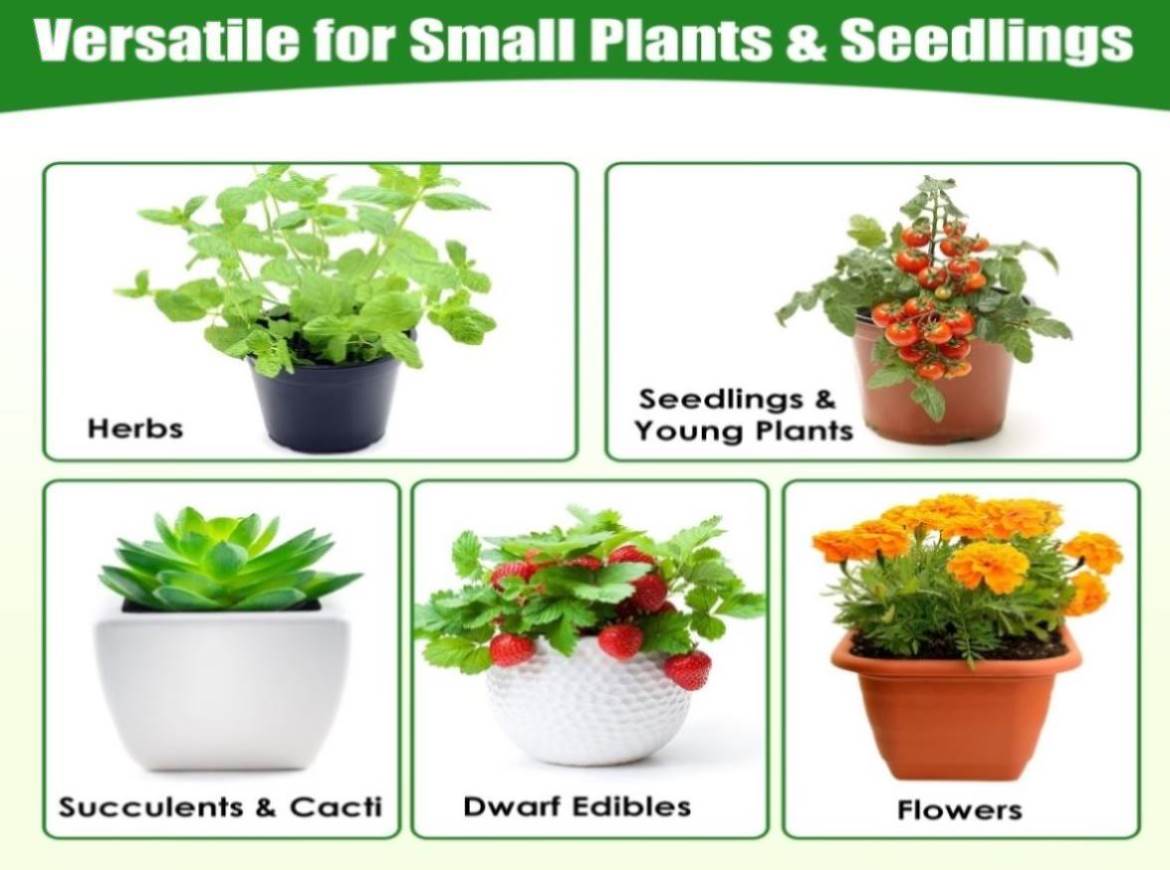 Versatile for Small Plants & Seedlings

Herbs

Seedlings & Young Plants

Succulents & Cacti

Dwarf Edibles

Flowers